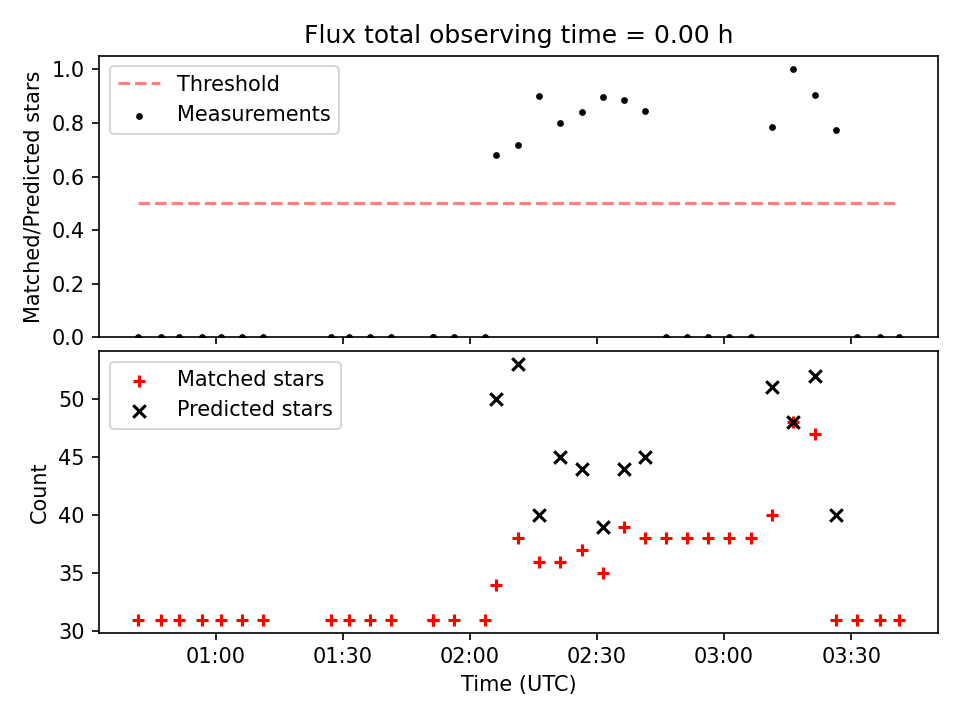 Flux total observing time = 0.00 h

Threshold
Measurements

Matched/Predicted stars

1.0
0.8
0.6
0.4
0.2
0.0

Matched stars
Predicted stars

Count

50
45
40
35
30

01:00
01:30
02:00
02:30
03:00
03:30

Time (UTC)